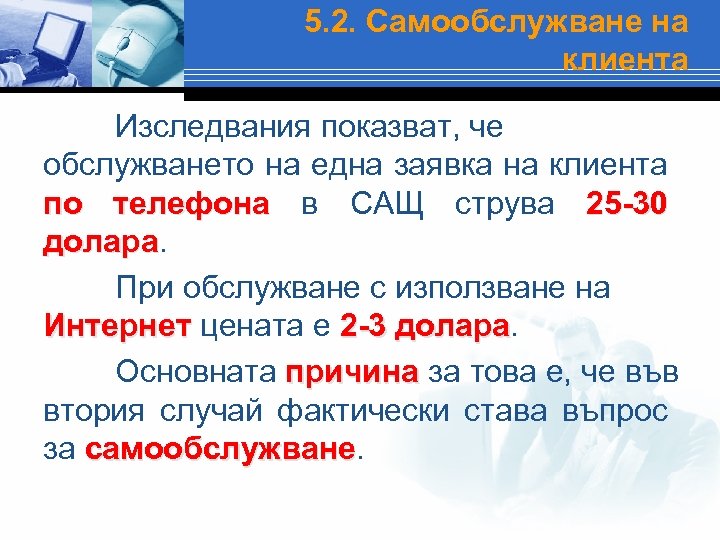 5.2. Самообслужване на клиента

Изследвания показват, че обслужването на една заявка на клиента по телефона в САЩ струва 25-30 долара.

При обслужване с използване на Интернет цената е 2-3 долара.

Основната причина за това е, че във втория случай фактически става въпрос за самообслужване.